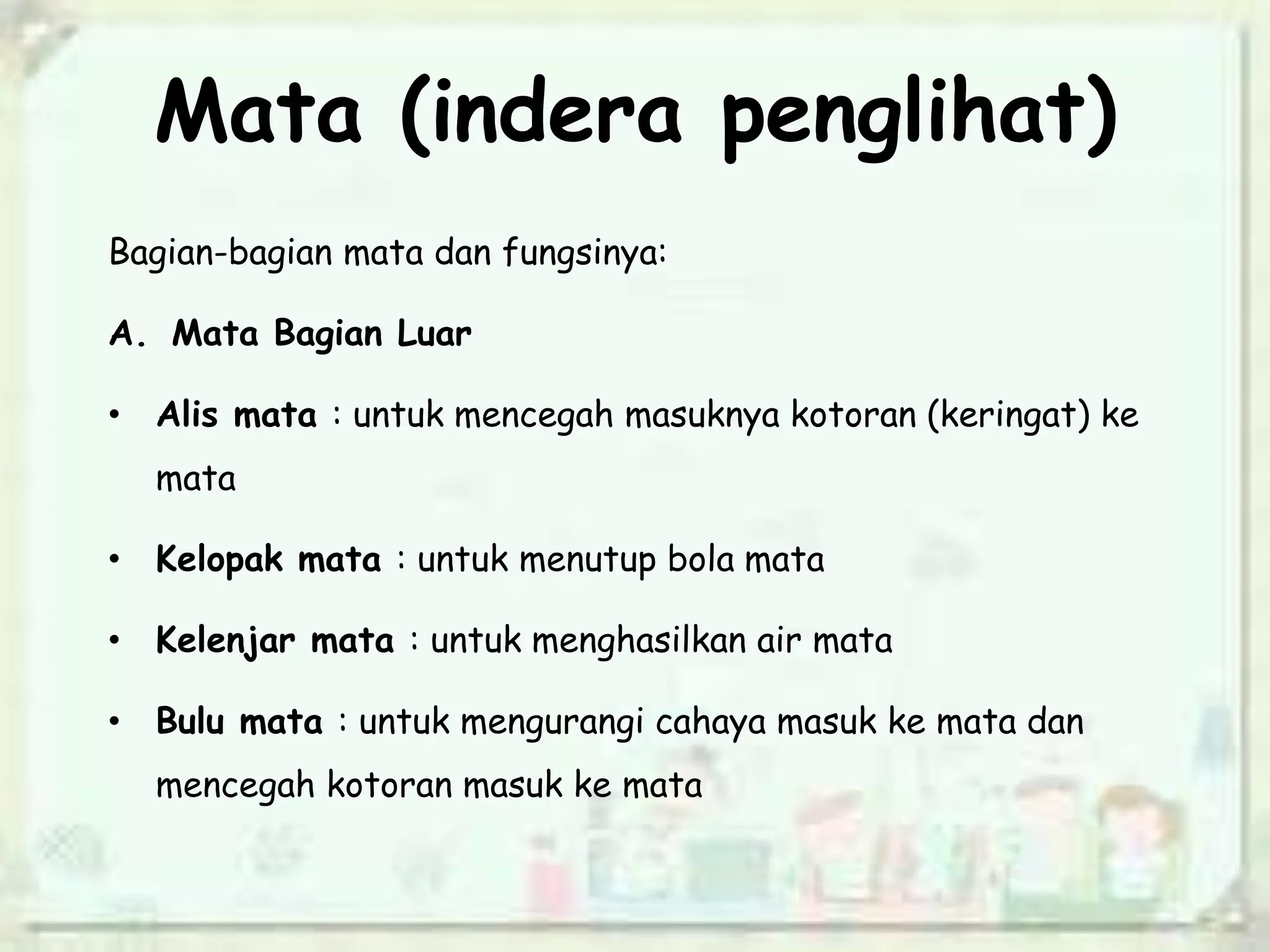 Mata (indera penglihat)

Bagian-bagian mata dan fungsinya:

A. Mata Bagian Luar

• Alis mata : untuk mencegah masuknya kotoran (keringat) ke mata

• Kelopak mata : untuk menutup bola mata

• Kelenjar mata : untuk menghasilkan air mata

• Bulu mata : untuk mengurangi cahaya masuk ke mata dan mencegah kotoran masuk ke mata